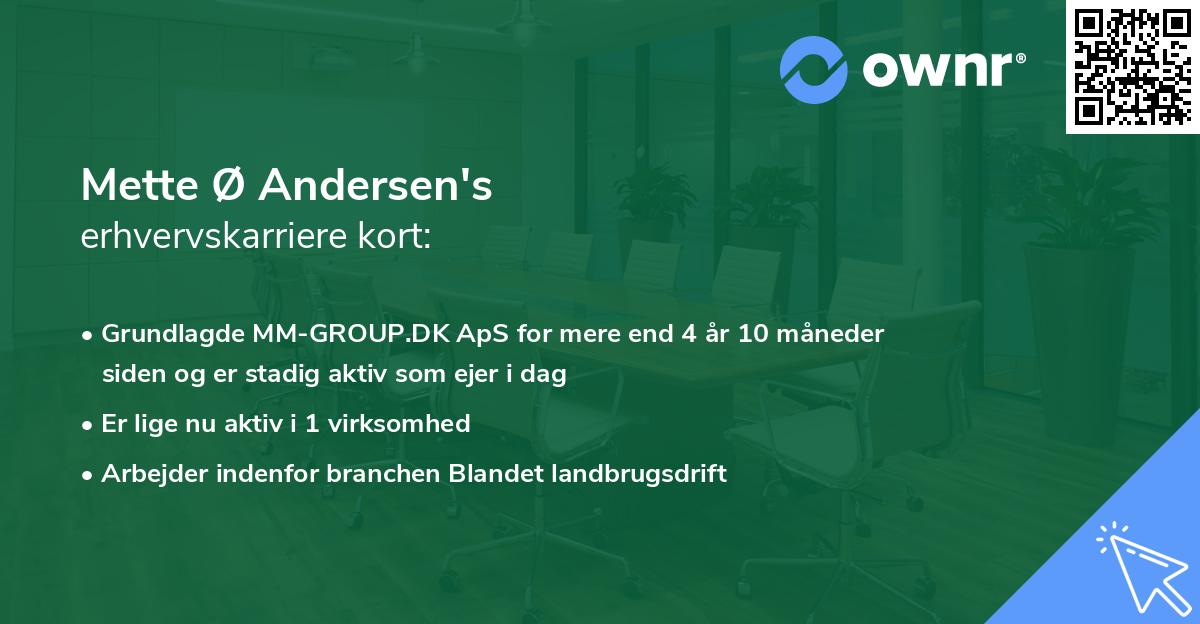 ownr®

Mette Ø Andersen's
erhvervskarriere kort:

• Grundlagde MM-GROUP.DK ApS for mere end 4 år 10 måneder siden og er stadig aktiv som ejer i dag

• Er lige nu aktiv i 1 virksomhed

• Arbejder indenfor branchen Blandet landbrugsdrift